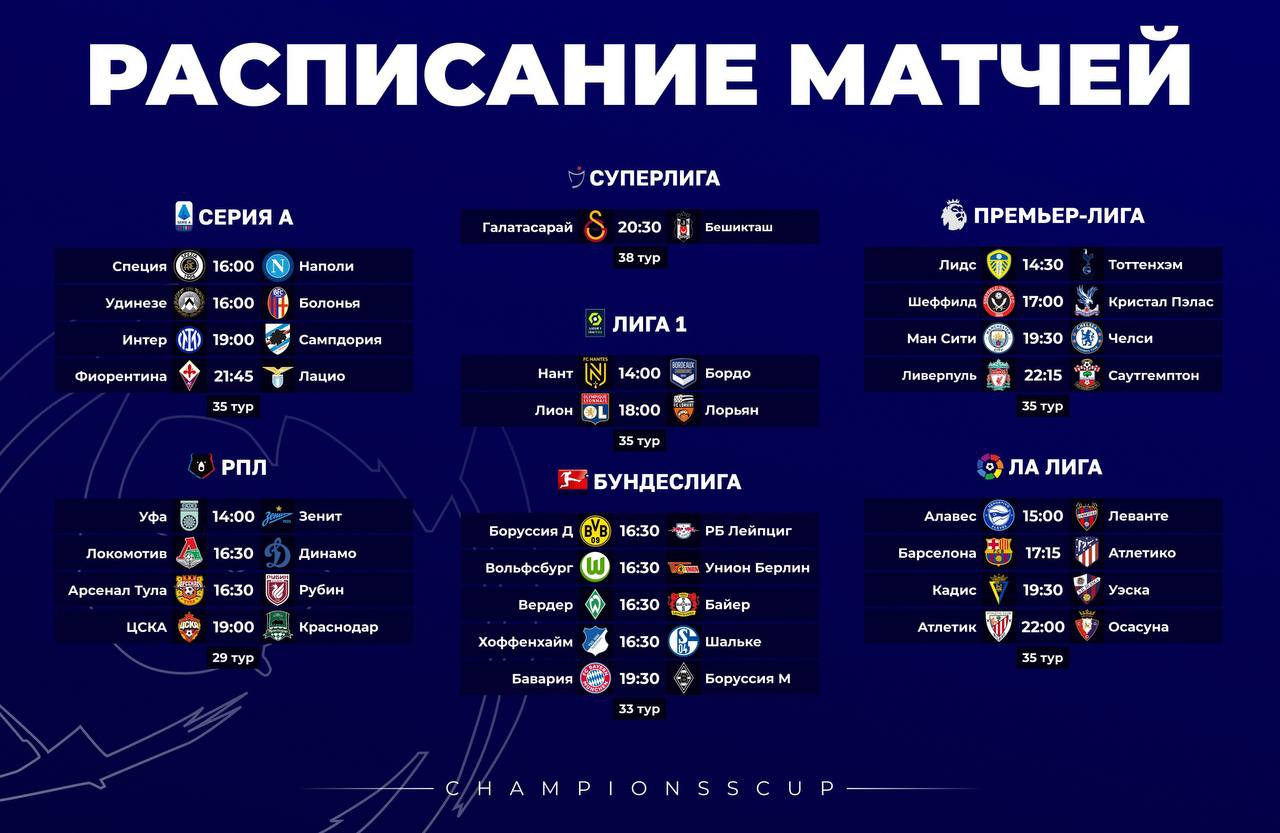 РАСПИСАНИЕ МАТЧЕЙ

СЕРИЯ А

| | | |
|---|---|---|
| Специя | 16:00 | Наполи |
| Удинезе | 16:00 | Болонья |
| Интер | 19:00 | Сампдория |
| Фиорентина | 21:45 | Лацио |

35 тур

РПЛ

| | | |
|---|---|---|
| Уфа | 14:00 | Зенит |
| Локомотив | 16:30 | Динамо |
| Арсенал Тула | 16:30 | Рубин |
| ЦСКА | 19:00 | Краснодар |

29 тур

СУПЕРЛИГА

| | | |
|---|---|---|
| Галатасарай | 20:30 | Бешикташ |

38 тур

ЛИГА 1

| | | |
|---|---|---|
| Нант | 14:00 | Бордо |
| Лион | 18:00 | Лорьян |

35 тур

БУНДЕСЛИГА

| | | |
|---|---|---|
| Боруссия Д | 16:30 | РБ Лейпциг |
| Вольфсбург | 16:30 | Унион Берлин |
| Вердер | 16:30 | Байер |
| Хоффенхайм | 16:30 | Шальке |
| Бавария | 19:30 | Боруссия М |

33 тур

ПРЕМЬЕР-ЛИГА

| | | |
|---|---|---|
| Лидс | 14:30 | Тоттенхэм |
| Шеффилд | 17:00 | Кристал Пэлас |
| Ман Сити | 19:30 | Челси |
| Ливерпуль | 22:15 | Саутгемптон |

35 тур

ЛА ЛИГА

| | | |
|---|---|---|
| Алавес | 15:00 | Леванте |
| Барселона | 17:15 | Атлетико |
| Кадис | 19:30 | Уэска |
| Атлетик | 22:00 | Осасуна |

35 тур

CHAMPIONSSCUP